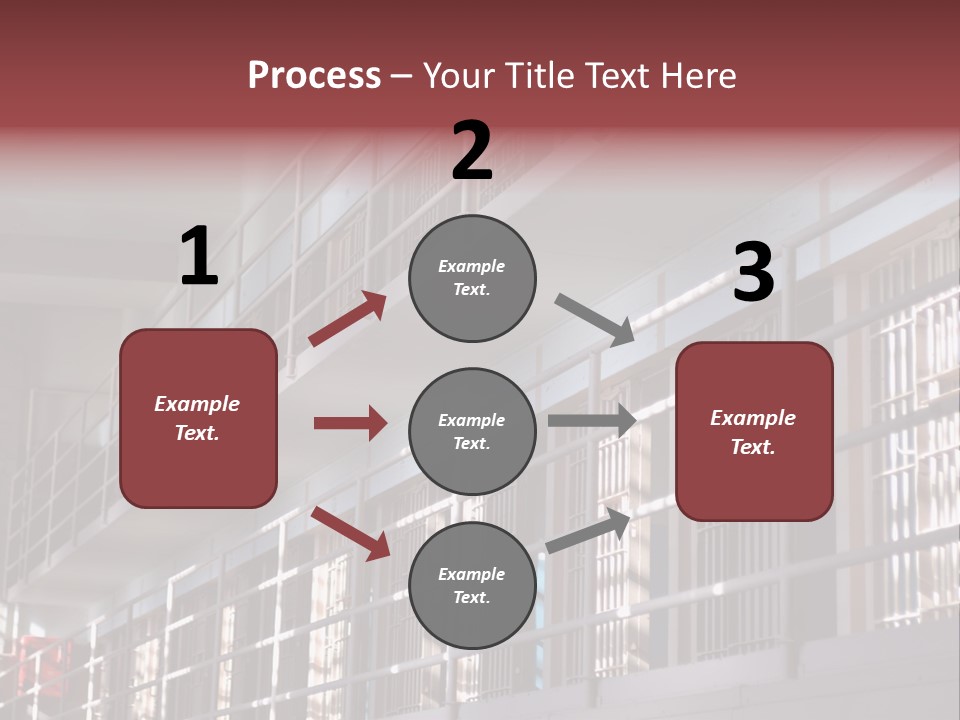 Process – Your Title Text Here

1

Example Text.

2

Example Text.

Example Text.

Example Text.

3

Example Text.